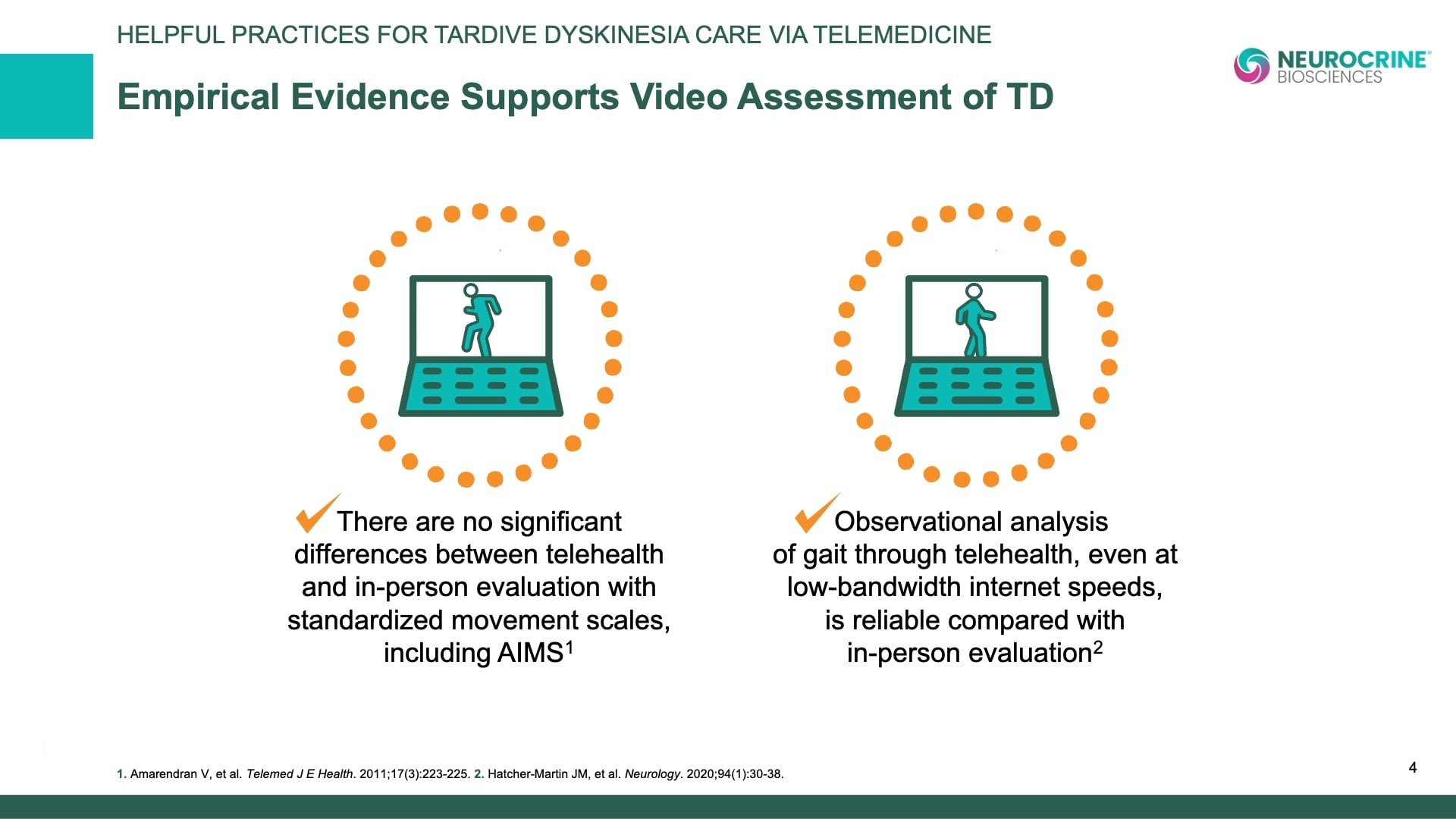 HELPFUL PRACTICES FOR TARDIVE DYSKINESIA CARE VIA TELEMEDICINE

NEUROCRINE® BIOSCIENCES

Empirical Evidence Supports Video Assessment of TD

There are no significant differences between telehealth and in-person evaluation with standardized movement scales, including AIMS$^1$

Observational analysis of gait through telehealth, even at low-bandwidth internet speeds, is reliable compared with in-person evaluation$^2$

1. Amarendran V, et al. Telemed J E Health. 2011;17(3):223-225. 2. Hatcher-Martin JM, et al. Neurology. 2020;94(1):30-38.

4